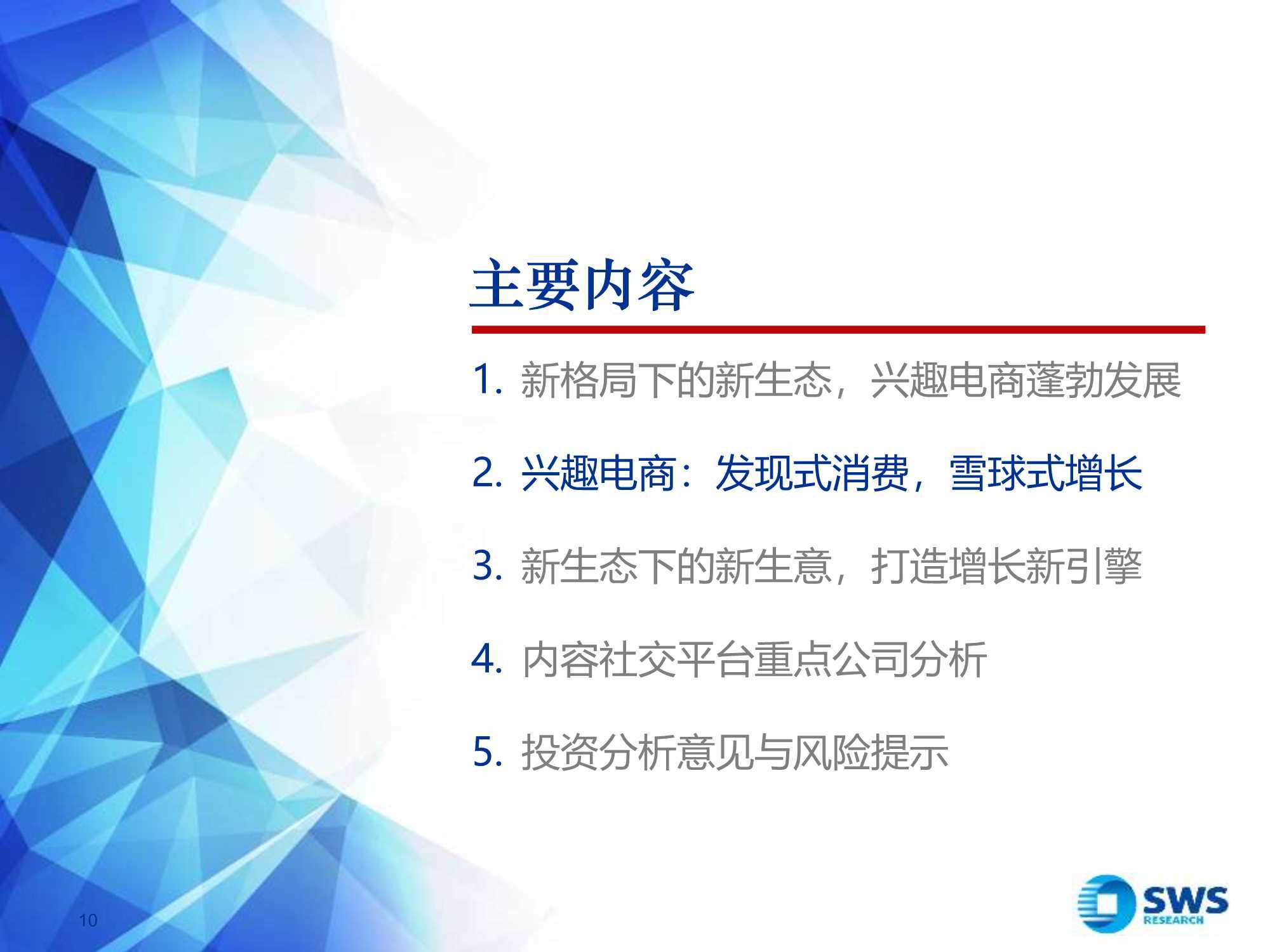 主要内容

1. 新格局下的新生态，兴趣电商蓬勃发展

2. 兴趣电商：发现式消费，雪球式增长

3. 新生态下的新生意，打造增长新引擎

4. 内容社交平台重点公司分析

5. 投资分析意见与风险提示

10

SWS RESEARCH